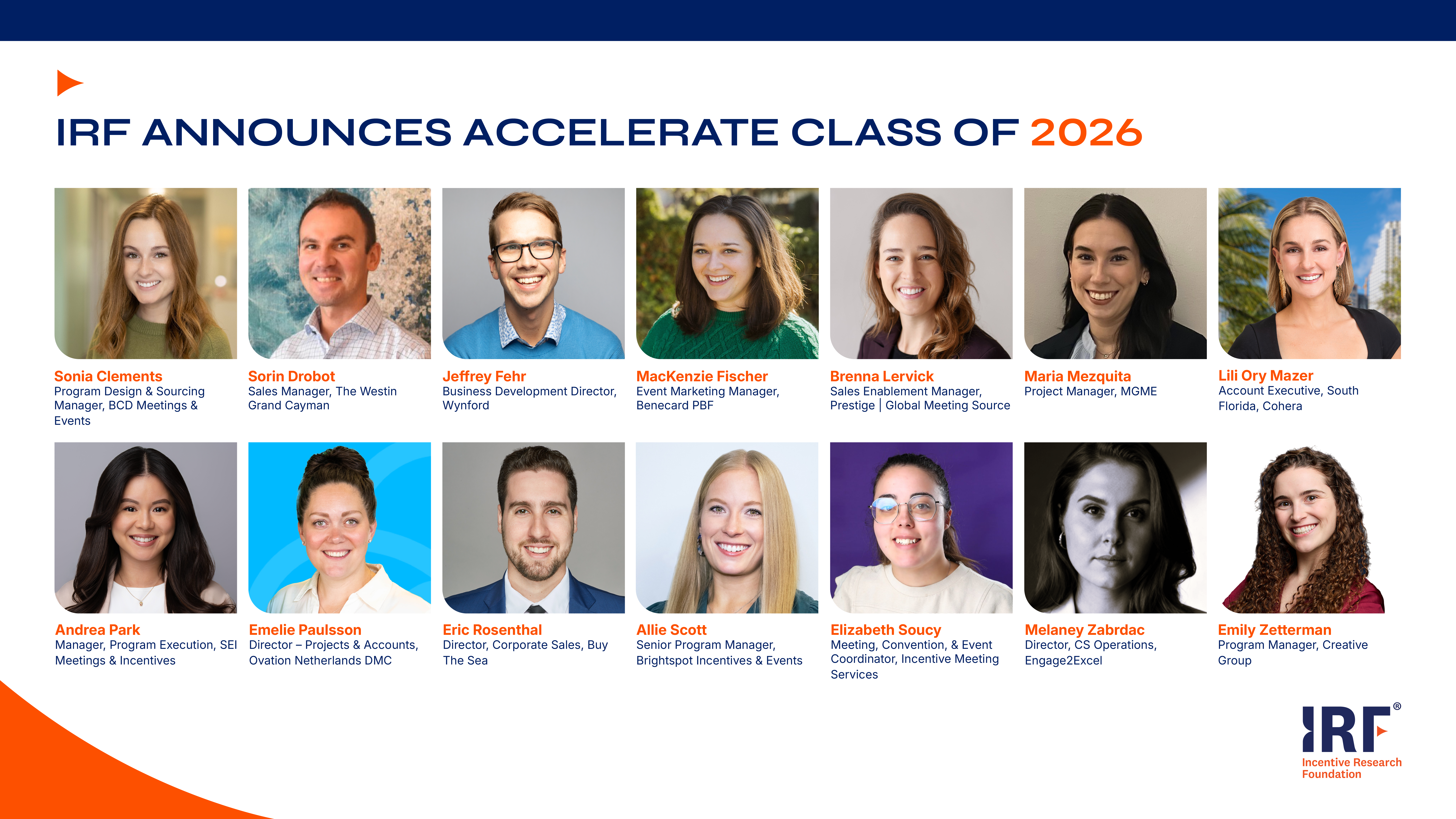 IRF ANNOUNCES ACCELERATE CLASS OF 2026

Sonia Clements
Program Design & Sourcing Manager, BCD Meetings & Events

Sorin Drobot
Sales Manager, The Westin Grand Cayman

Jeffrey Fehr
Business Development Director, Wynford

MacKenzie Fischer
Event Marketing Manager, Benecard PBF

Brenna Lervick
Sales Enablement Manager, Prestige | Global Meeting Source

Maria Mezquita
Project Manager, MGME

Lili Ory Mazer
Account Executive, South Florida, Cohera

Andrea Park
Manager, Program Execution, SEI Meetings & Incentives

Emelie Paulsson
Director – Projects & Accounts, Ovation Netherlands DMC

Eric Rosenthal
Director, Corporate Sales, Buy The Sea

Allie Scott
Senior Program Manager, Brightspot Incentives & Events

Elizabeth Soucy
Meeting, Convention, & Event Coordinator, Incentive Meeting Services

Melaney Zabrdac
Director, CS Operations, Engage2Excel

Emily Zetterman
Program Manager, Creative Group

IRF®
Incentive Research Foundation